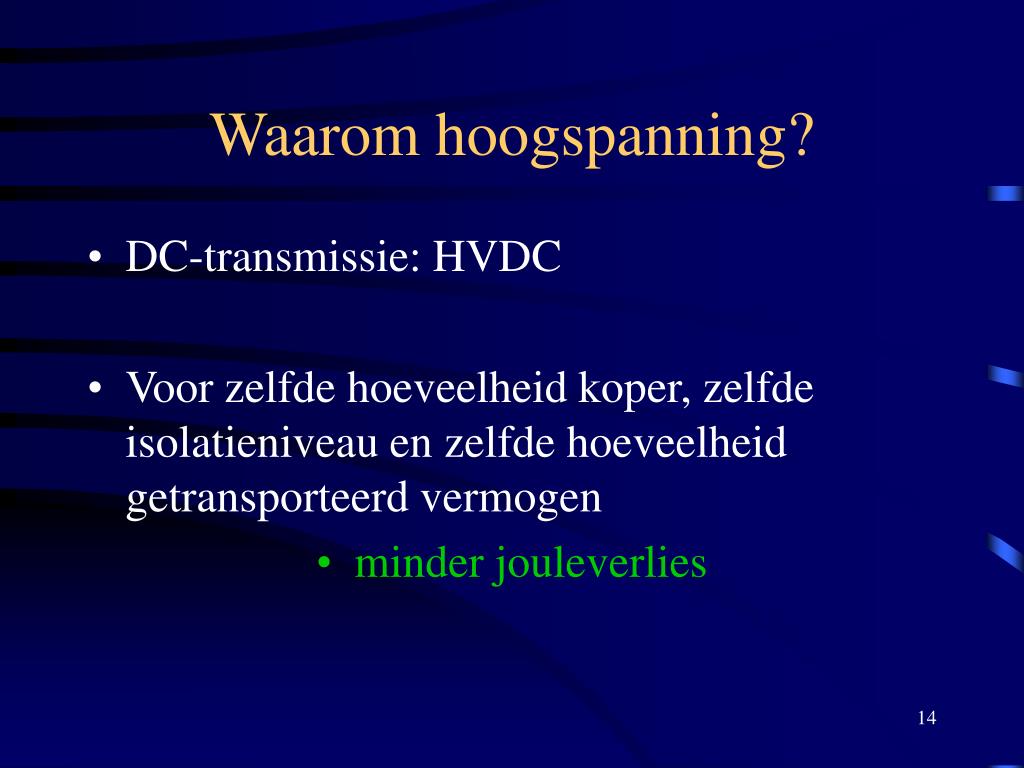 Waarom hoogspanning?

• DC-transmissie: HVDC

• Voor zelfde hoeveelheid koper, zelfde isolatieniveau en zelfde hoeveelheid getransporteerd vermogen

• minder jouleverlies

14